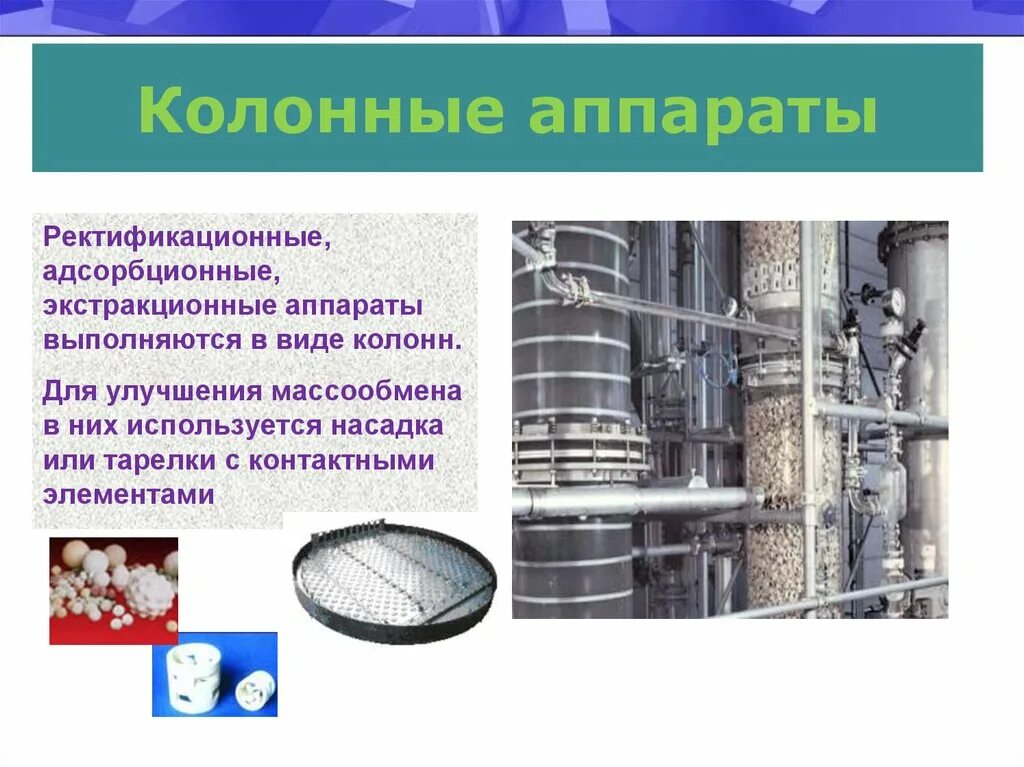 Колонные аппараты

Ректификационные, адсорбционные, экстракционные аппараты выполняются в виде колонн.

Для улучшения массообмена в них используется насадка или тарелки с контактными элементами